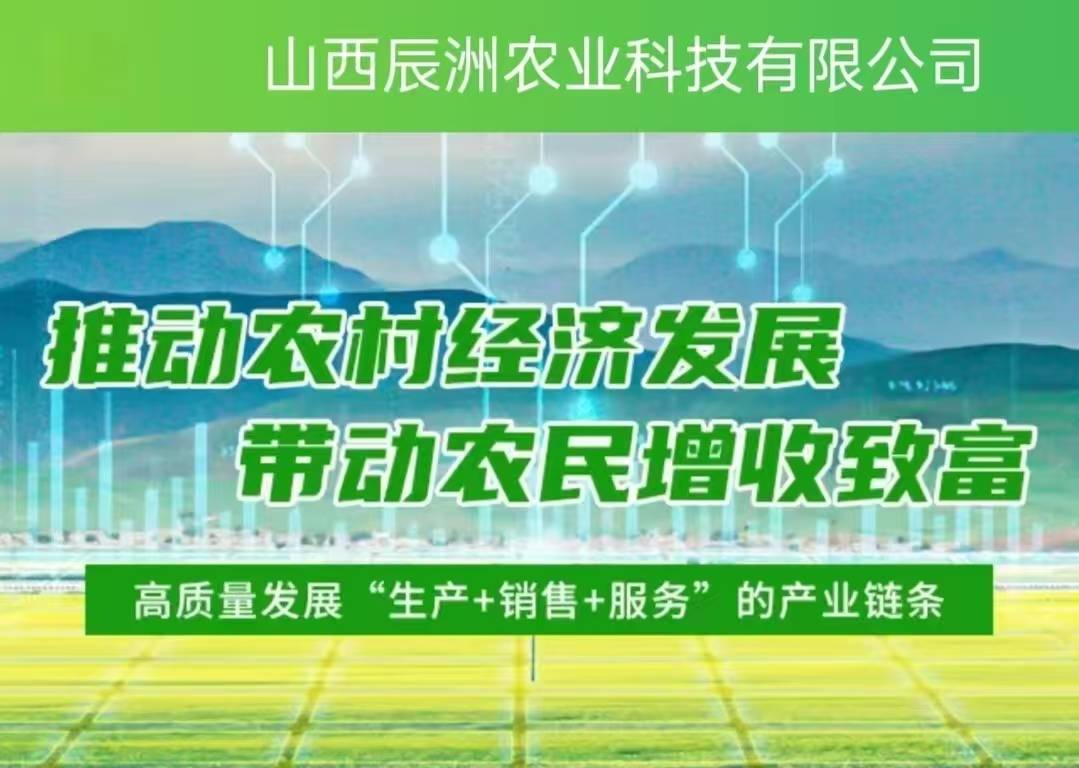 山西辰洲农业科技有限公司

推动农村经济发展
带动农民增收致富

高质量发展“生产+销售+服务”的产业链条